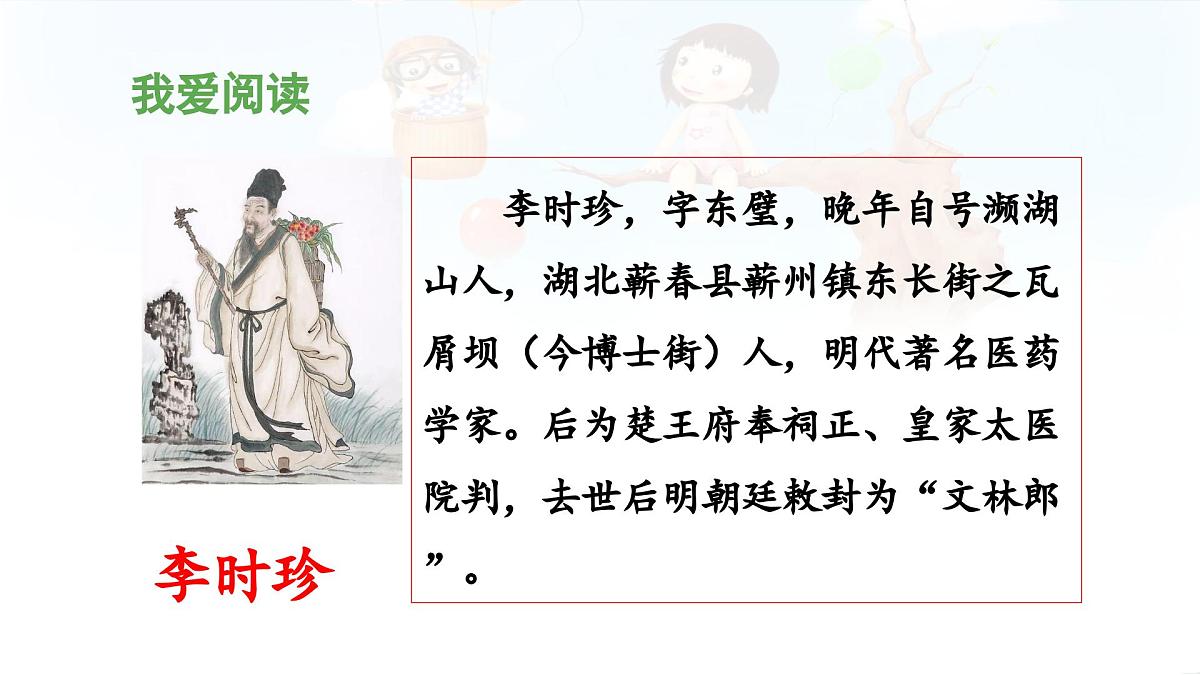 我爱阅读

李时珍，字东璧，晚年自号濒湖山人，湖北蕲春县蕲州镇东长街之瓦屑坝（今博士街）人，明代著名医药学家。后为楚王府奉祠正、皇家太医院判，去世后明朝廷敕封为“文林郎”。

李时珍